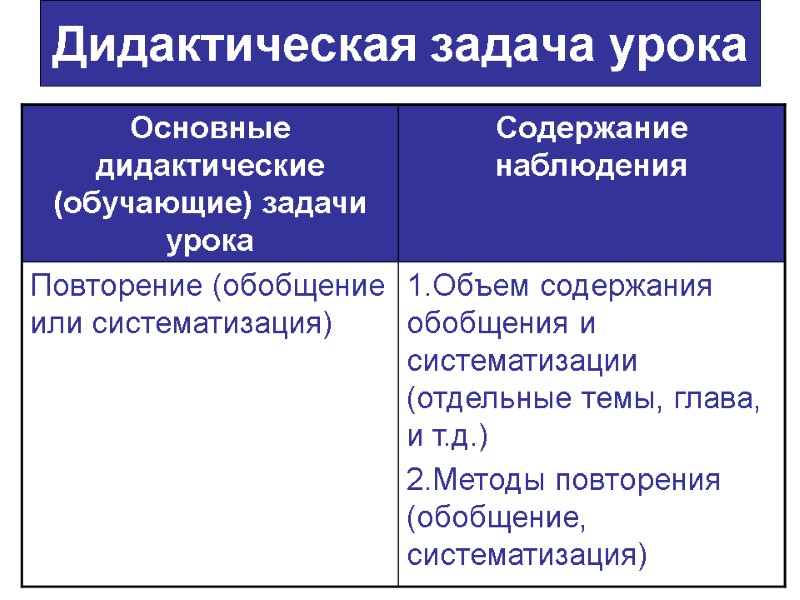 Дидактическая задача урока

| Основные дидактические (обучающие) задачи урока | Содержание наблюдения |
|---|---|
| Повторение (обобщение или систематизация) | 1.Объем содержания обобщения и систематизации (отдельные темы, глава, и т.д.) 2.Методы повторения (обобщение, систематизация) |